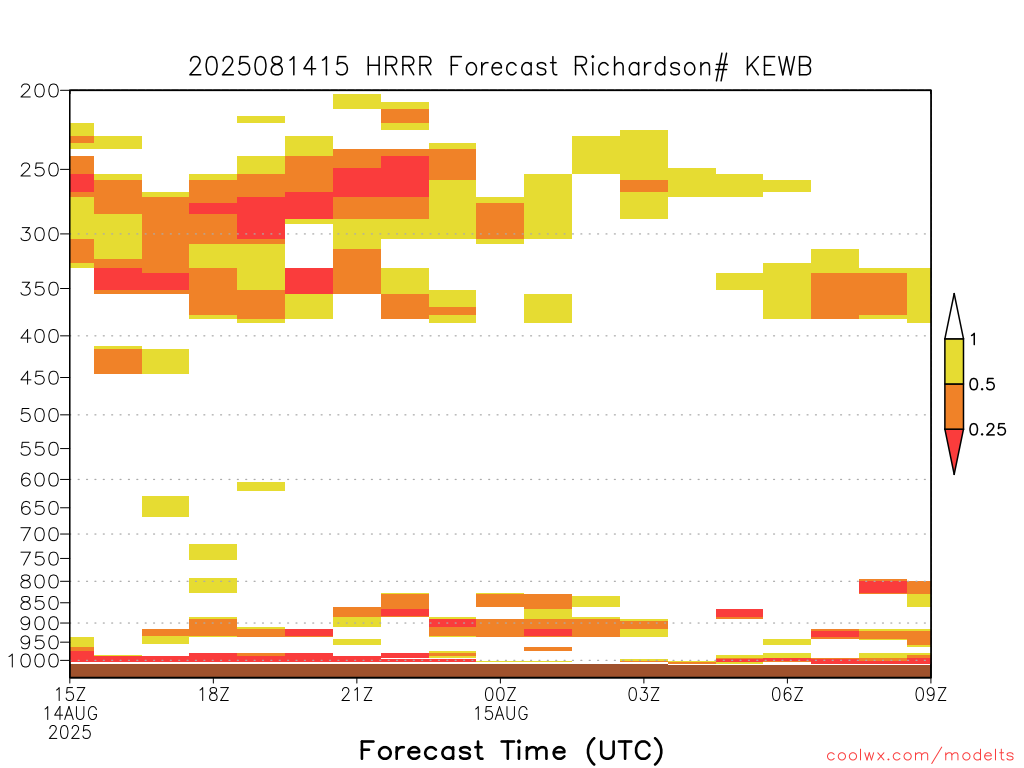 2025081415 HRRR Forecast Richardson# KEWB

200
250
300
350
400
450
500
550
600
650
700
750
800
850
900
950
1000

1
0.5
0.25

15Z
14AUG
2025
18Z
21Z
00Z
15AUG
03Z
06Z
09Z

Forecast Time (UTC)

coolwx.com/modelts